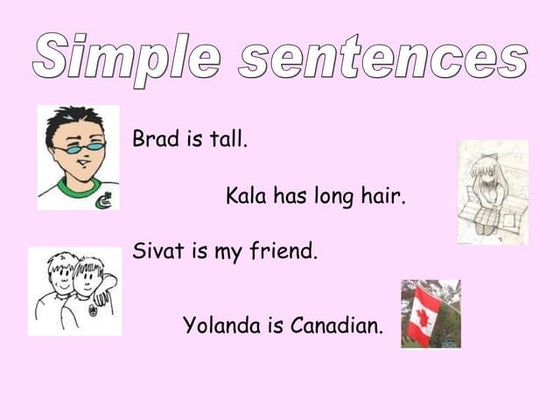 Simple sentences

Brad is tall.

Kala has long hair.

Sivat is my friend.

Yolanda is Canadian.